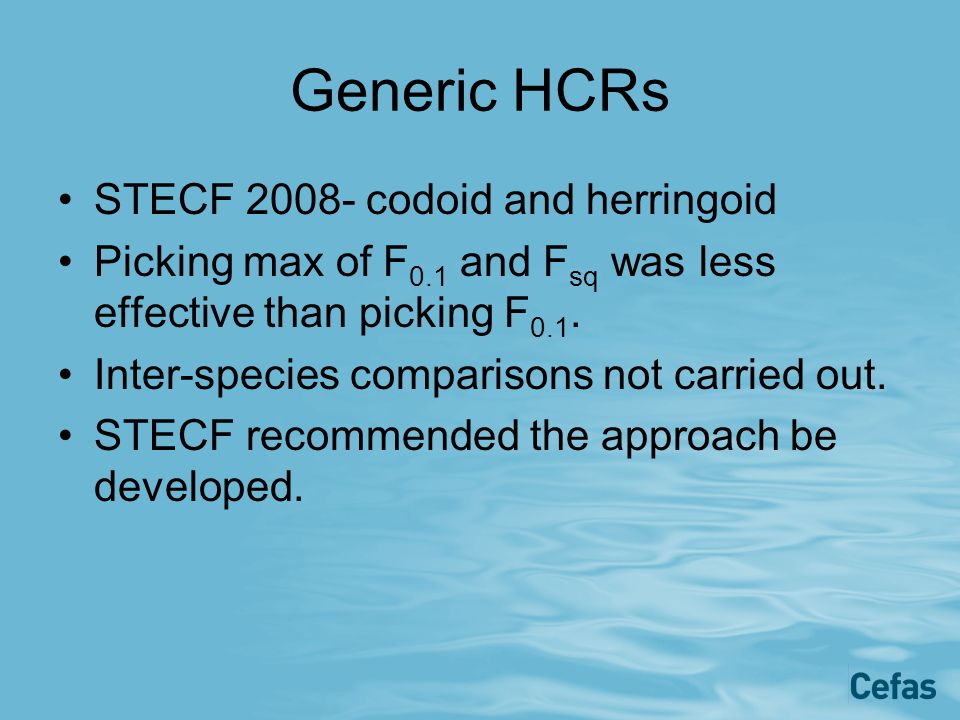 Generic HCRs

• STECF 2008- codoid and herringoid
• Picking max of $F_{0.1}$ and $F_{sq}$ was less effective than picking $F_{0.1}$.
• Inter-species comparisons not carried out.
• STECF recommended the approach be developed.

Cefas